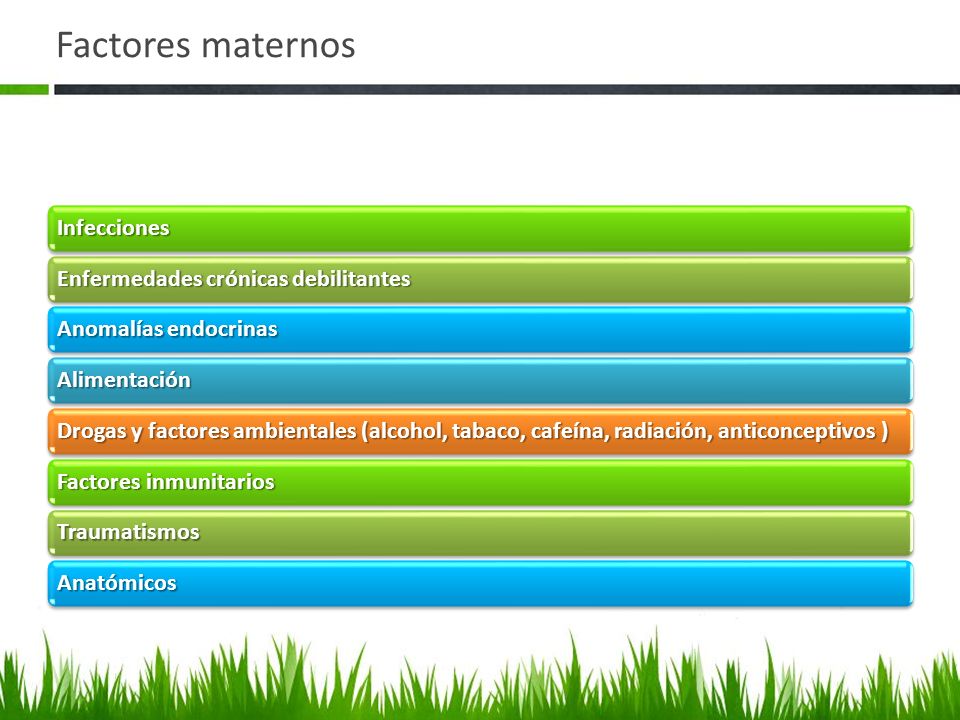 Factores maternos

Infecciones

Enfermedades crónicas debilitantes

Anomalías endocrinas

Alimentación

Drogas y factores ambientales (alcohol, tabaco, cafeína, radiación, anticonceptivos )

Factores inmunitarios

Traumatismos

Anatómicos